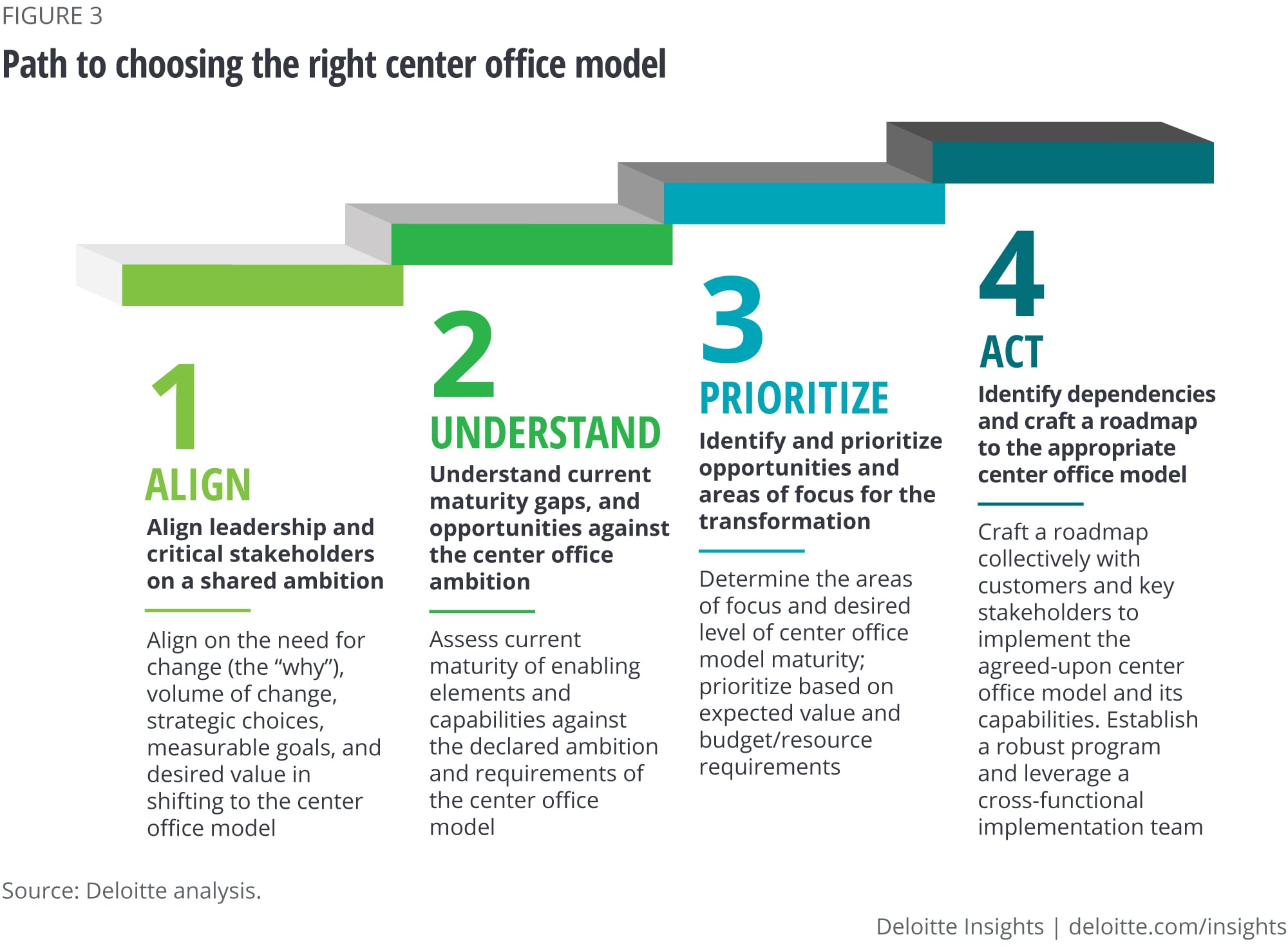 FIGURE 3

Path to choosing the right center office model

1

ALIGN

Align leadership and critical stakeholders on a shared ambition

Align on the need for change (the “why”), volume of change, strategic choices, measurable goals, and desired value in shifting to the center office model

2

UNDERSTAND

Understand current maturity gaps, and opportunities against the center office ambition

Assess current maturity of enabling elements and capabilities against the declared ambition and requirements of the center office model

3

PRIORITIZE

Identify and prioritize opportunities and areas of focus for the transformation

Determine the areas of focus and desired level of center office model maturity; prioritize based on expected value and budget/resource requirements

4

ACT

Identify dependencies and craft a roadmap to the appropriate center office model

Craft a roadmap collectively with customers and key stakeholders to implement the agreed-upon center office model and its capabilities. Establish a robust program and leverage a cross-functional implementation team

Source: Deloitte analysis.

Deloitte Insights | deloitte.com/insights